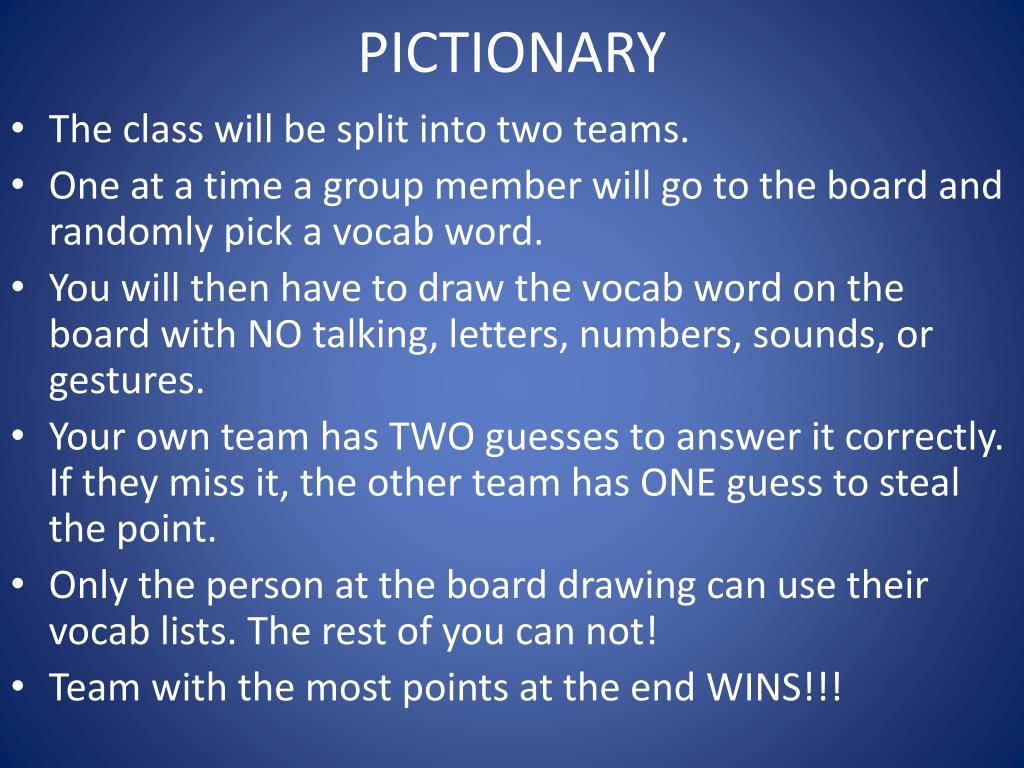 PICTIONARY

• The class will be split into two teams.
• One at a time a group member will go to the board and randomly pick a vocab word.
• You will then have to draw the vocab word on the board with NO talking, letters, numbers, sounds, or gestures.
• Your own team has TWO guesses to answer it correctly. If they miss it, the other team has ONE guess to steal the point.
• Only the person at the board drawing can use their vocab lists. The rest of you can not!
• Team with the most points at the end WINS!!!